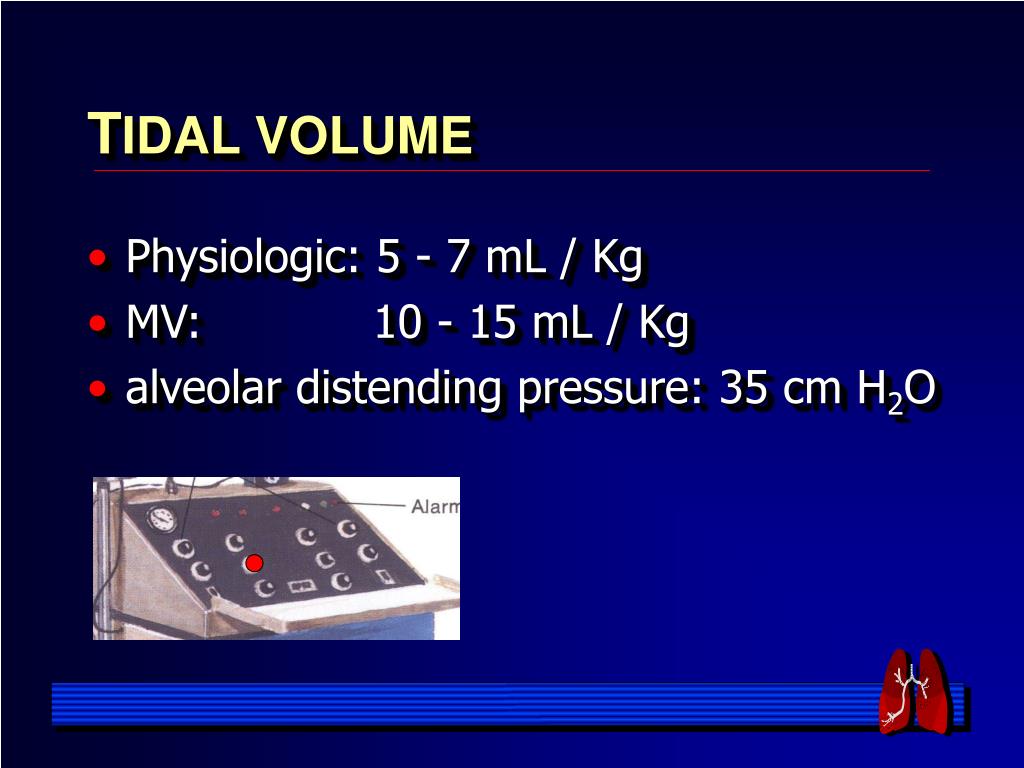 TIDAL VOLUME

• Physiologic: 5 - 7 mL / Kg
• MV: 10 - 15 mL / Kg
• alveolar distending pressure: 35 cm $H_2O$

Alarm